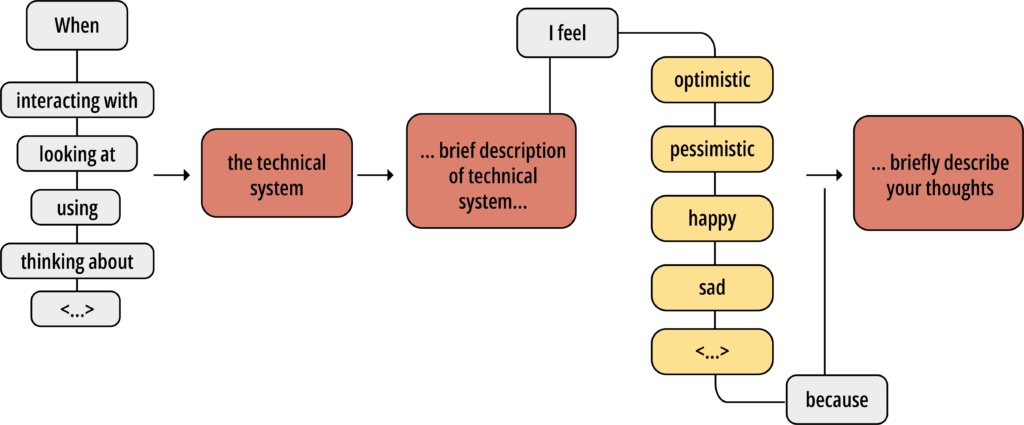 When

interacting with

looking at

using

thinking about

<...>

the technical system

... brief description of technical system...

I feel

optimistic

pessimistic

happy

sad

<...>

because

... briefly describe your thoughts